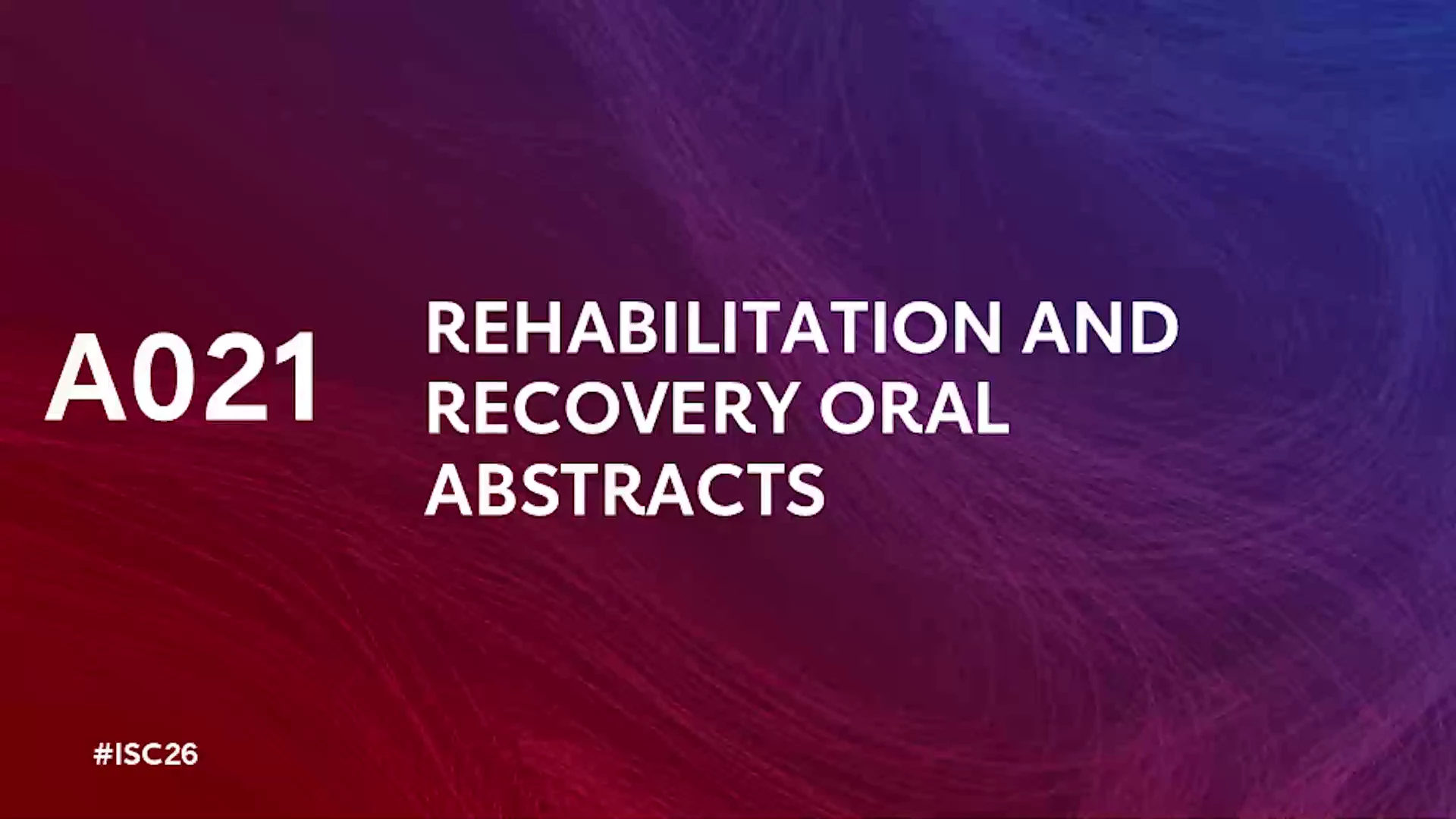 A021

REHABILITATION AND RECOVERY ORAL ABSTRACTS

#ISC26